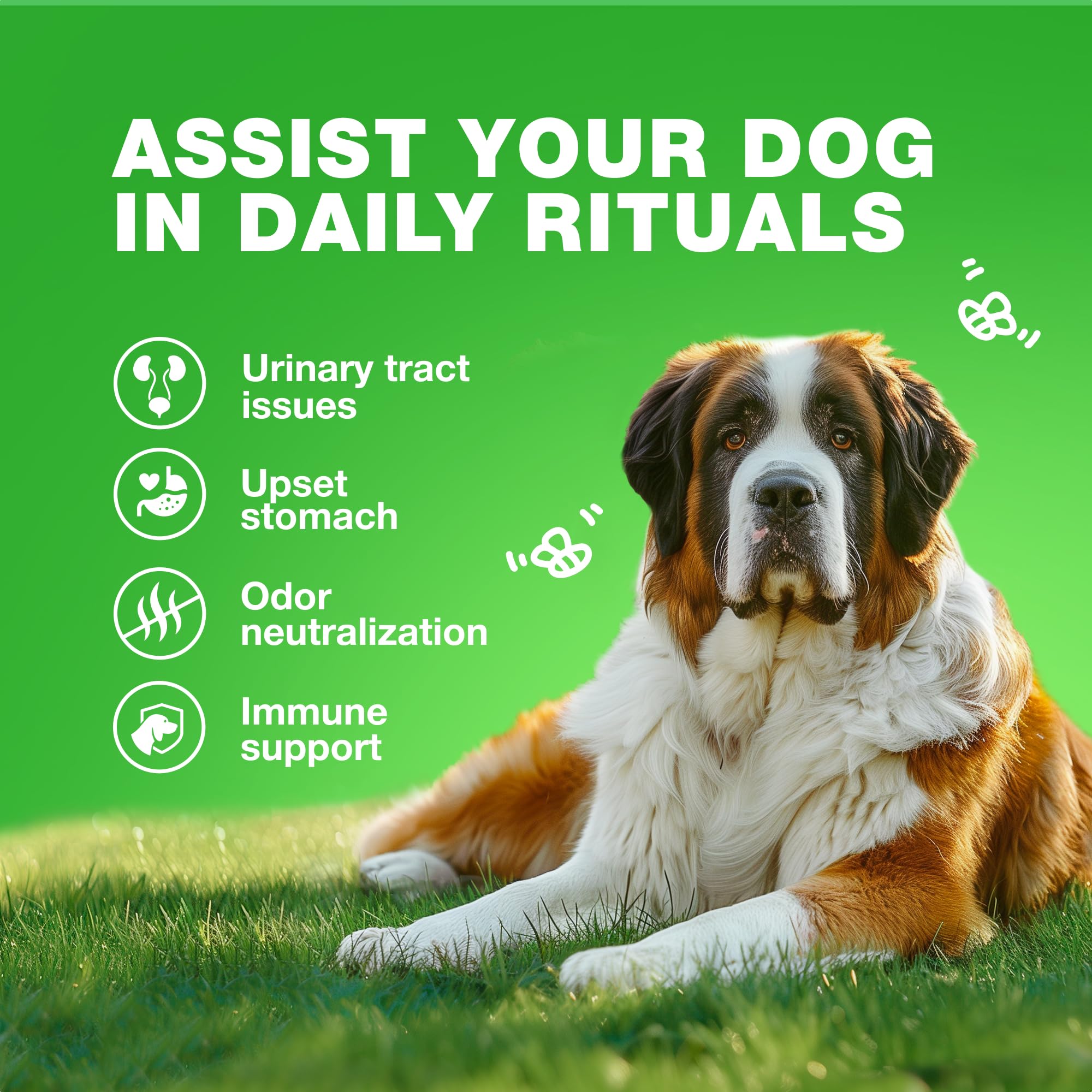 ASSIST YOUR DOG IN DAILY RITUALS

Urinary tract issues

Upset stomach

Odor neutralization

Immune support